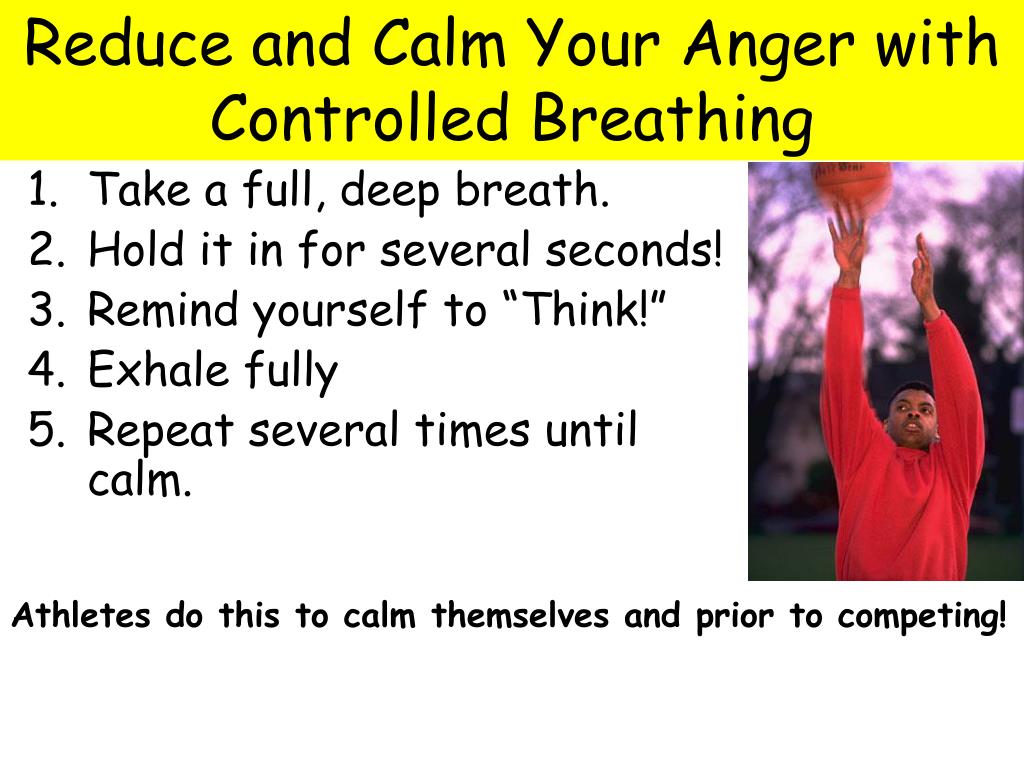 Reduce and Calm Your Anger with Controlled Breathing

1. Take a full, deep breath.
2. Hold it in for several seconds!
3. Remind yourself to “Think!”
4. Exhale fully
5. Repeat several times until calm.

Athletes do this to calm themselves and prior to competing!